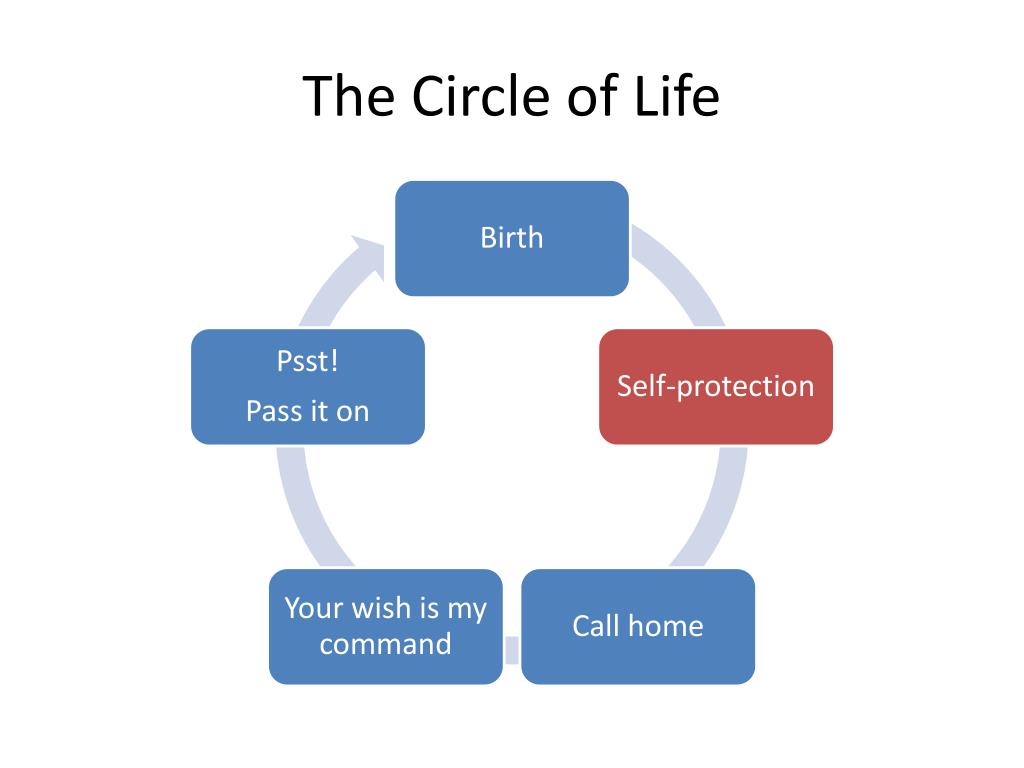 The Circle of Life

Birth

Self-protection

Call home

Your wish is my command

Psst!

Pass it on